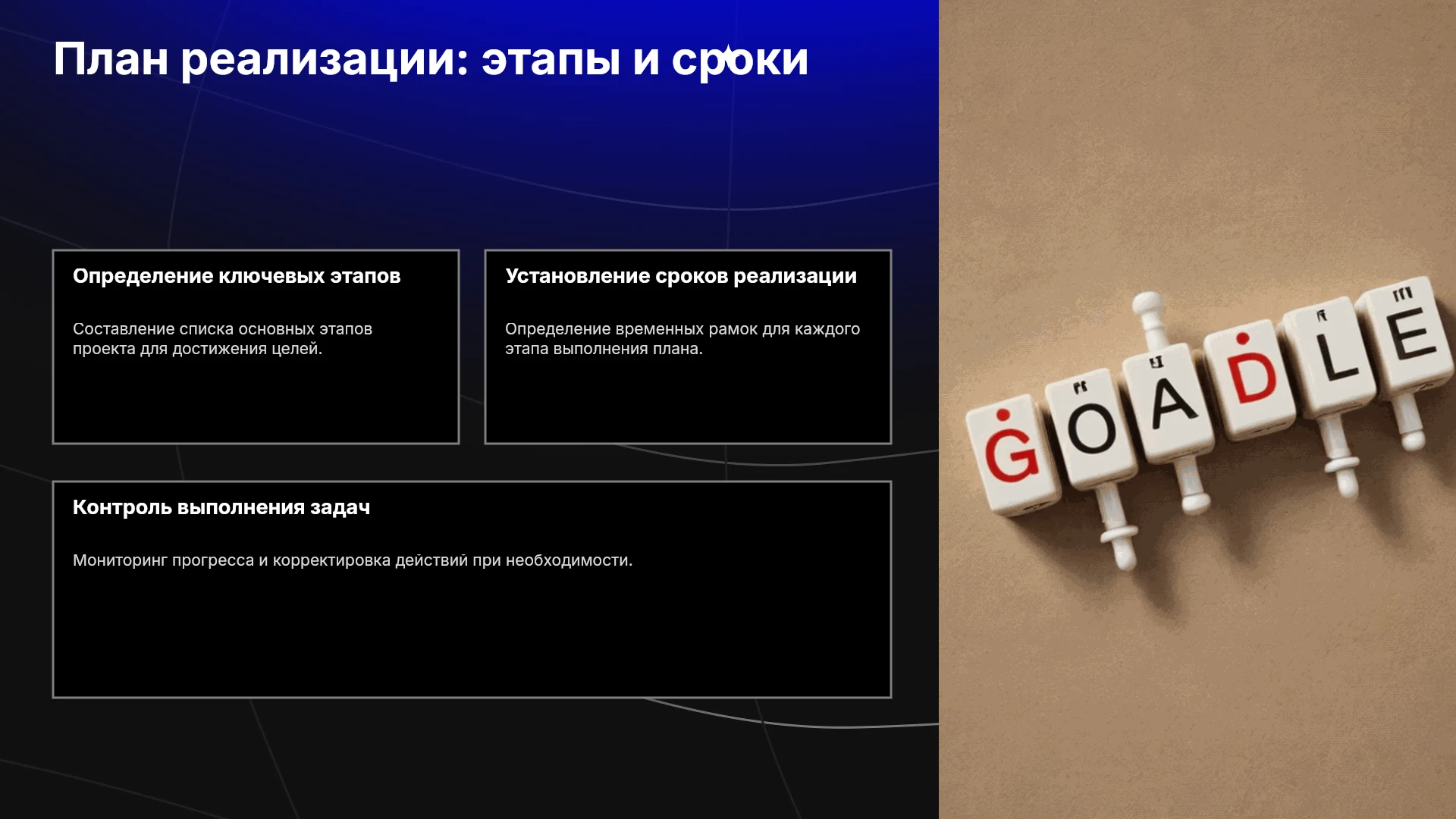 План реализации: этапы и сроки

Определение ключевых этапов

Составление списка основных этапов проекта для достижения целей.

Установление сроков реализации

Определение временных рамок для каждого этапа выполнения плана.

Контроль выполнения задач

Мониторинг прогресса и корректировка действий при необходимости.

GOADLE